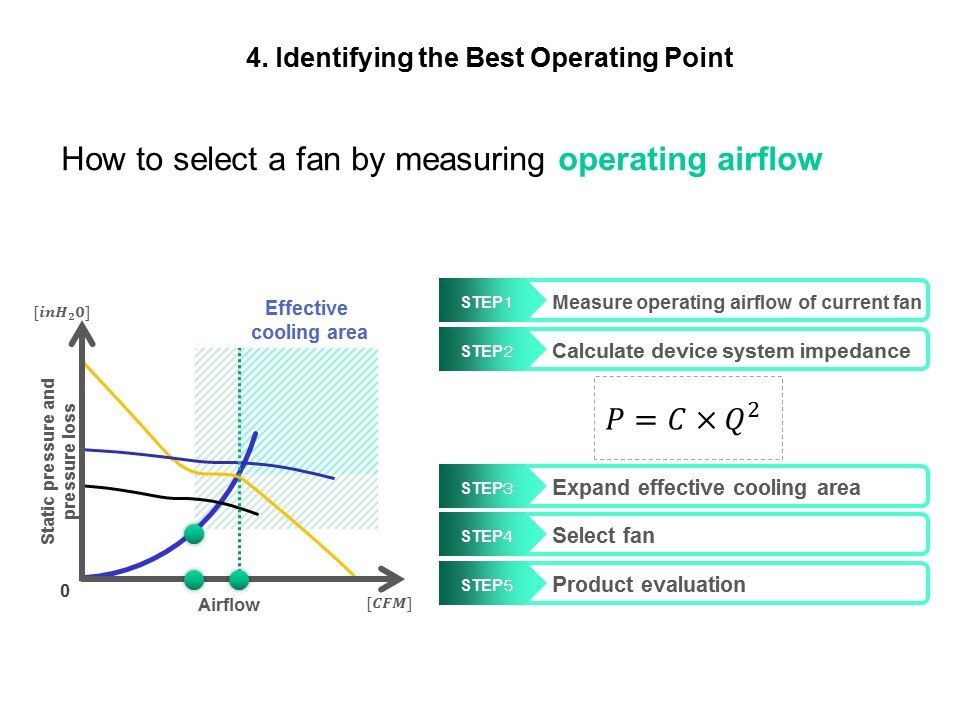 4. Identifying the Best Operating Point

How to select a fan by measuring operating airflow

$[inH_20]$

Effective cooling area

Static pressure and pressure loss

0

Airflow

$[CFM]$

STEP1 Measure operating airflow of current fan

STEP2 Calculate device system impedance

$P = C \times Q^2$

STEP3 Expand effective cooling area

STEP4 Select fan

STEP5 Product evaluation